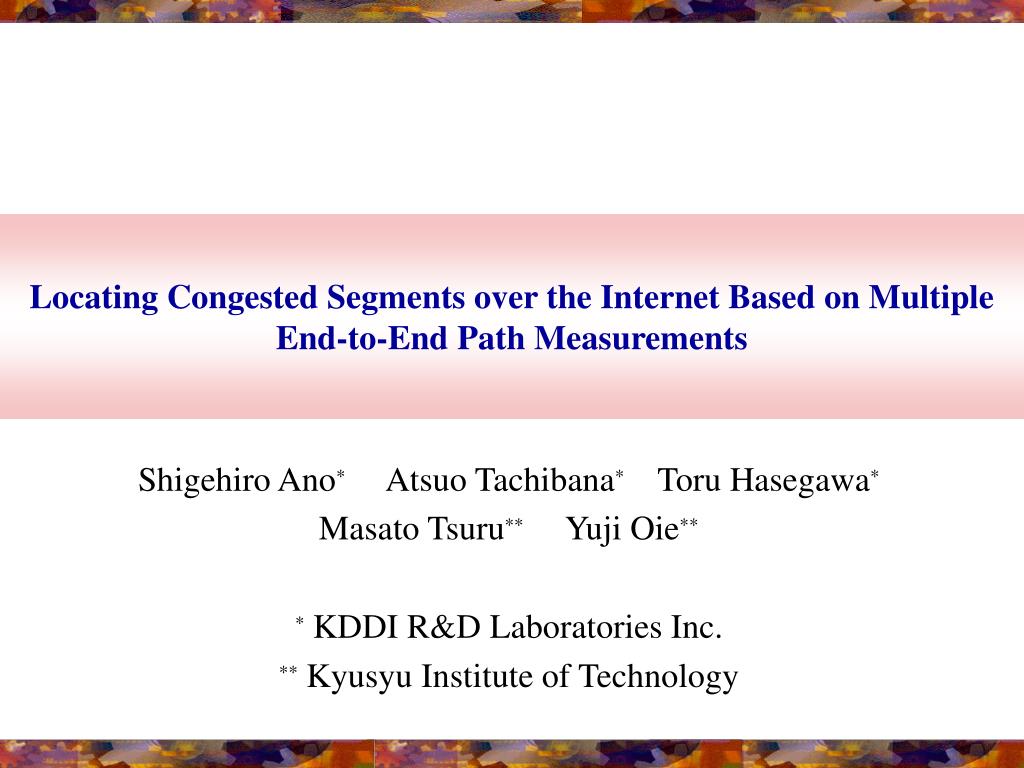 Locating Congested Segments over the Internet Based on Multiple End-to-End Path Measurements

Shigehiro Ano$^{*}$ Atsuo Tachibana$^{*}$ Toru Hasegawa$^{*}$
Masato Tsuru$^{**}$ Yuji Oie$^{**}$

$^{*}$ KDDI R&D Laboratories Inc.
$^{**}$ Kyusyu Institute of Technology